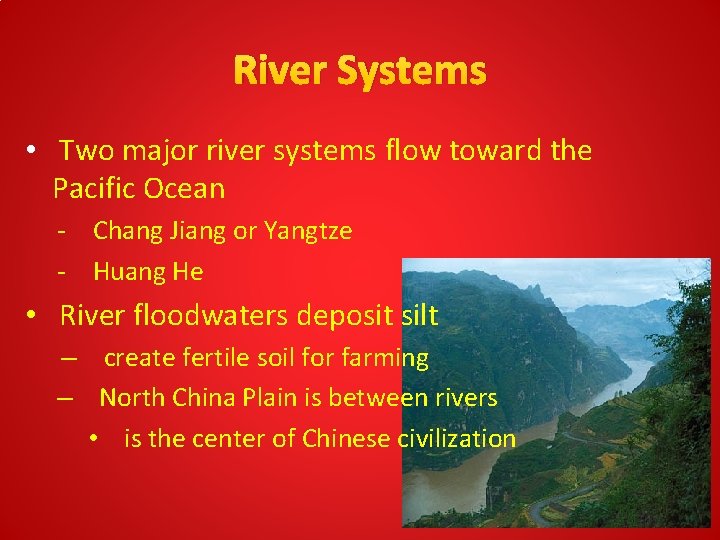 River Systems

• Two major river systems flow toward the Pacific Ocean
- Chang Jiang or Yangtze
- Huang He

• River floodwaters deposit silt
– create fertile soil for farming
– North China Plain is between rivers
• is the center of Chinese civilization